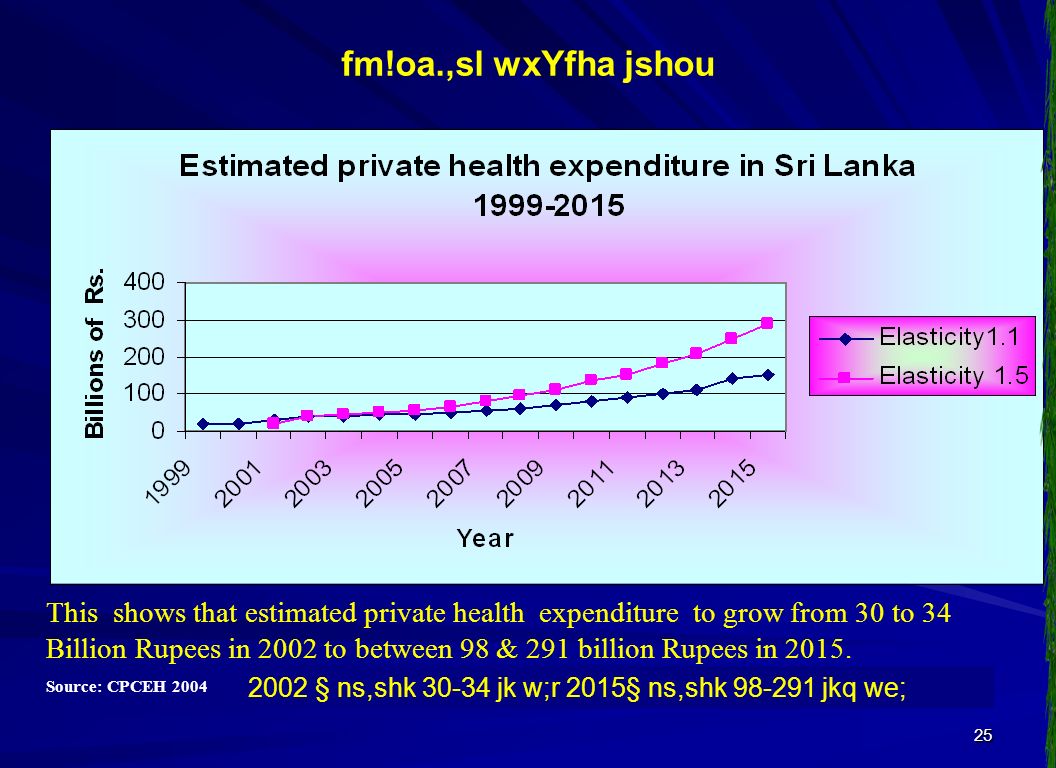 fm!oa.,sl wxYfha jshou

Estimated private health expenditure in Sri Lanka 1999-2015

Billions of Rs.

400
300
200
100
0

1999
2001
2003
2005
2007
2009
2011
2013
2015

Year

Elasticity1.1
Elasticity 1.5

This shows that estimated private health expenditure to grow from 30 to 34 Billion Rupees in 2002 to between 98 & 291 billion Rupees in 2015.

Source: CPCEH 2004

2002 § ns,shk 30-34 jk w;r 2015§ ns,shk 98-291 jkq we;

25